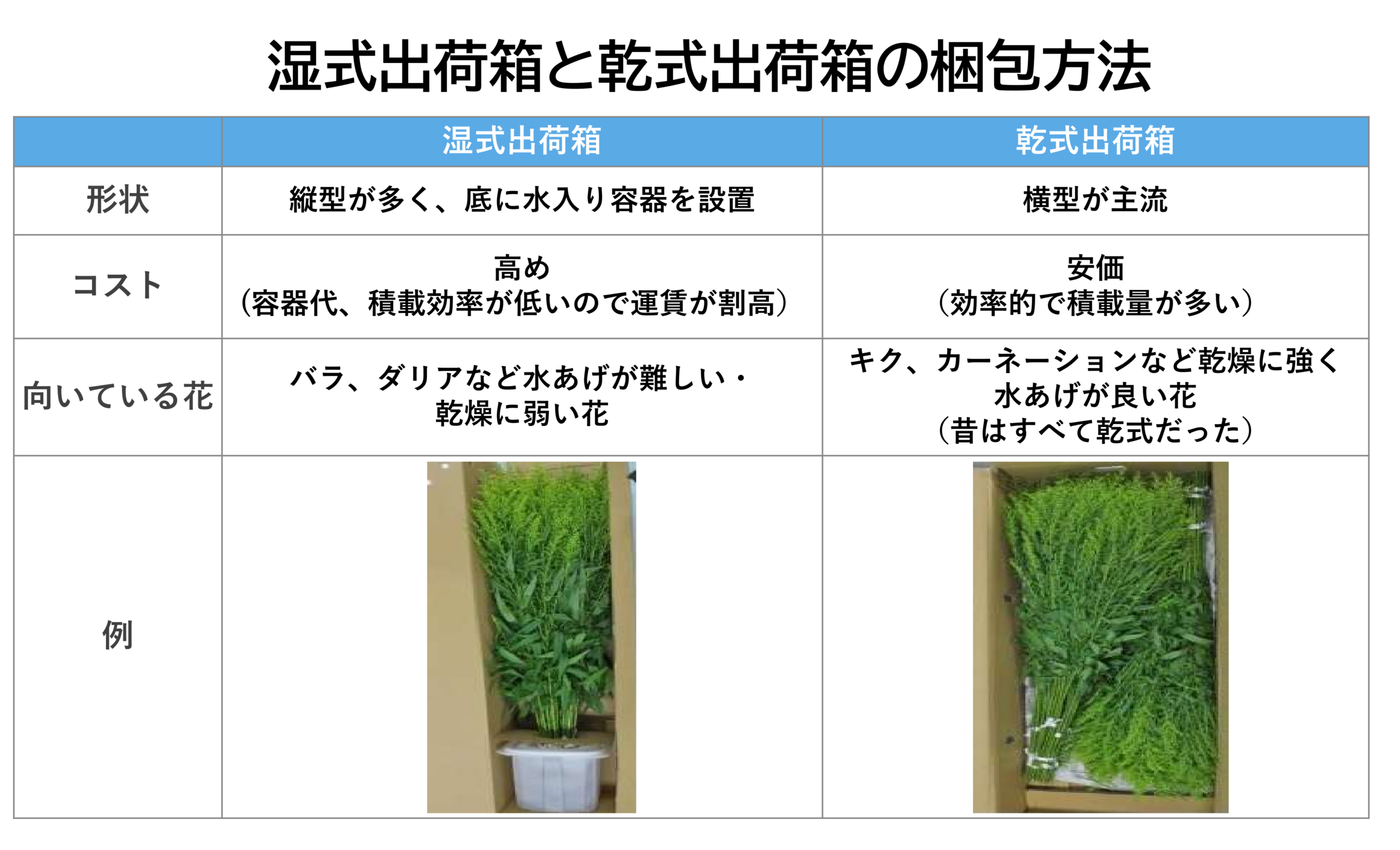 湿式出荷箱と乾式出荷箱の梱包方法

|  | 湿式出荷箱 | 乾式出荷箱 |
|---|---|---|
| 形状 | 縦型が多く、底に水入り容器を設置 | 横型が主流 |
| コスト | 高め（容器代、積載効率が低いので運賃が割高） | 安価（効率的で積載量が多い） |
| 向いている花 | バラ、ダリアなど水あげが難しい・乾燥に弱い花 | キク、カーネーションなど乾燥に強く水あげが良い花（昔はすべて乾式だった） |
| 例 |  |  |